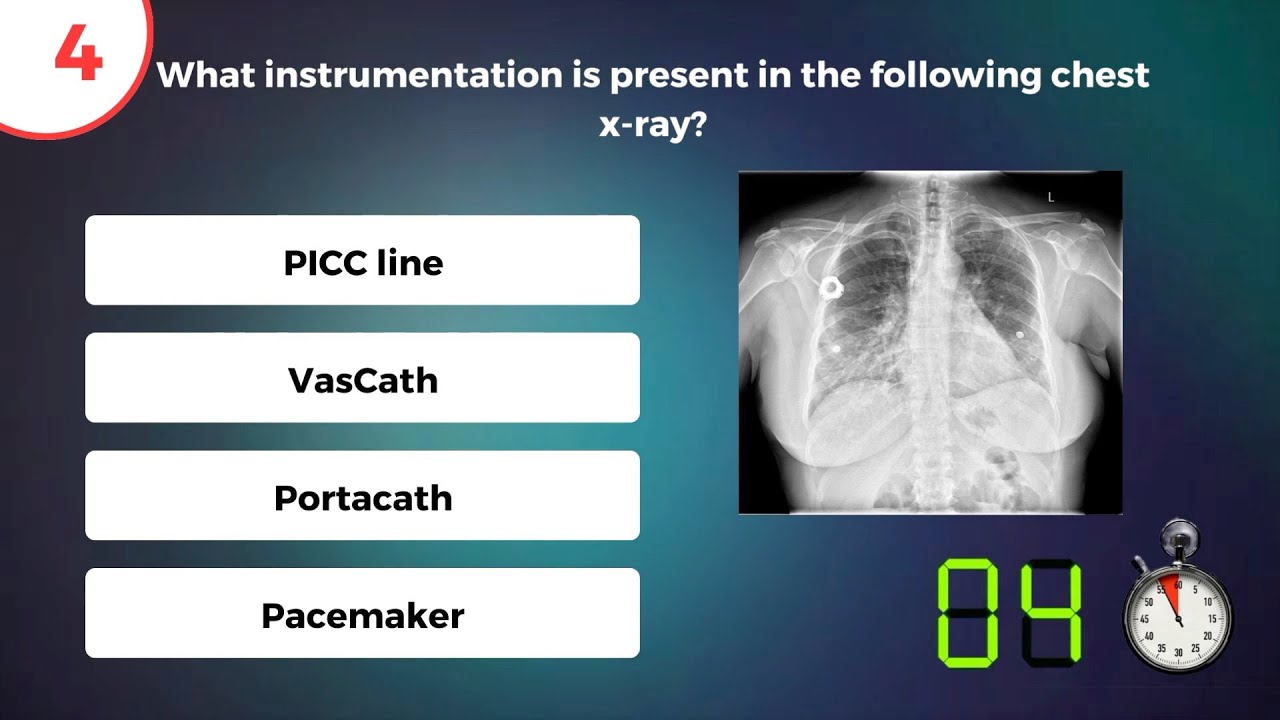 4

What instrumentation is present in the following chest x-ray?

PICC line

VasCath

Portacath

Pacemaker

L

04

60 5 10 15 20 25 30 35 40 45 50 55